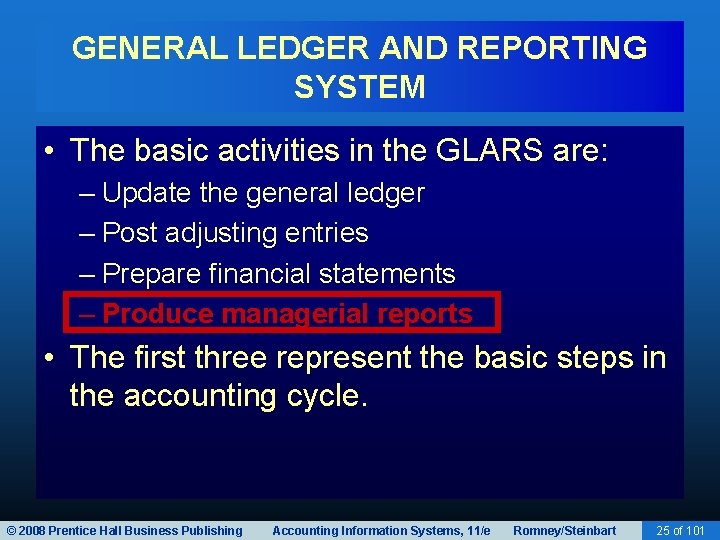 GENERAL LEDGER AND REPORTING SYSTEM

• The basic activities in the GLARS are:
– Update the general ledger
– Post adjusting entries
– Prepare financial statements
– Produce managerial reports

• The first three represent the basic steps in the accounting cycle.

© 2008 Prentice Hall Business Publishing   Accounting Information Systems, 11/e   Romney/Steinbart   25 of 101